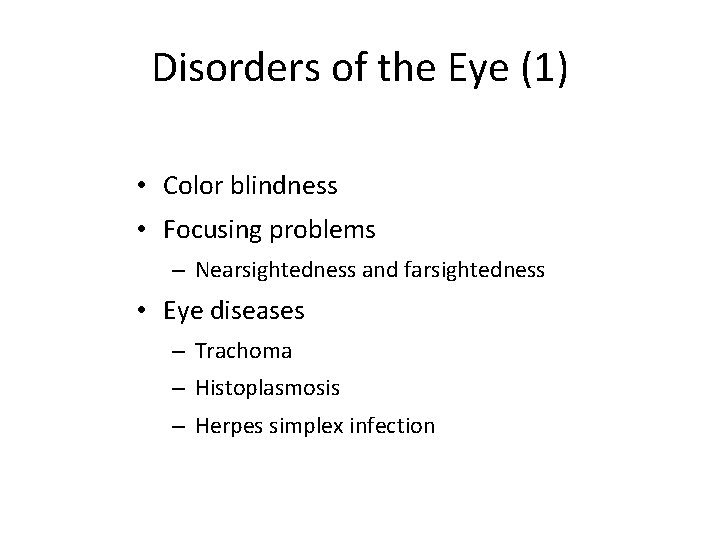 Disorders of the Eye (1)

• Color blindness
• Focusing problems
  – Nearsightedness and farsightedness
• Eye diseases
  – Trachoma
  – Histoplasmosis
  – Herpes simplex infection